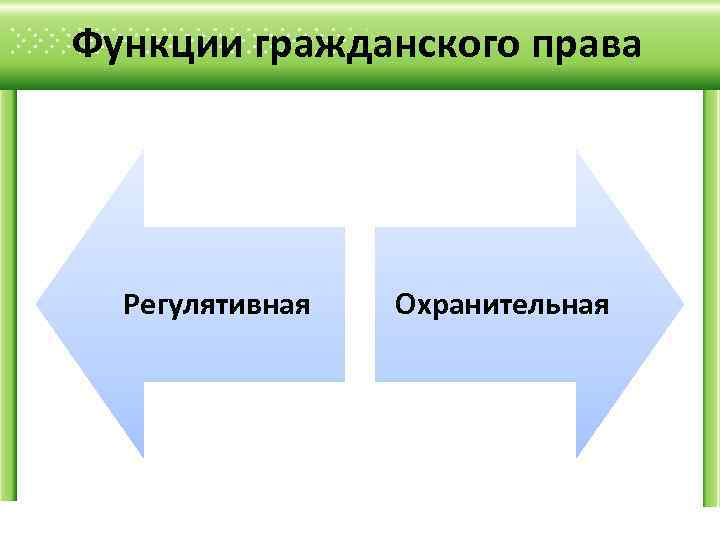 Функции гражданского права

Регулятивная

Охранительная